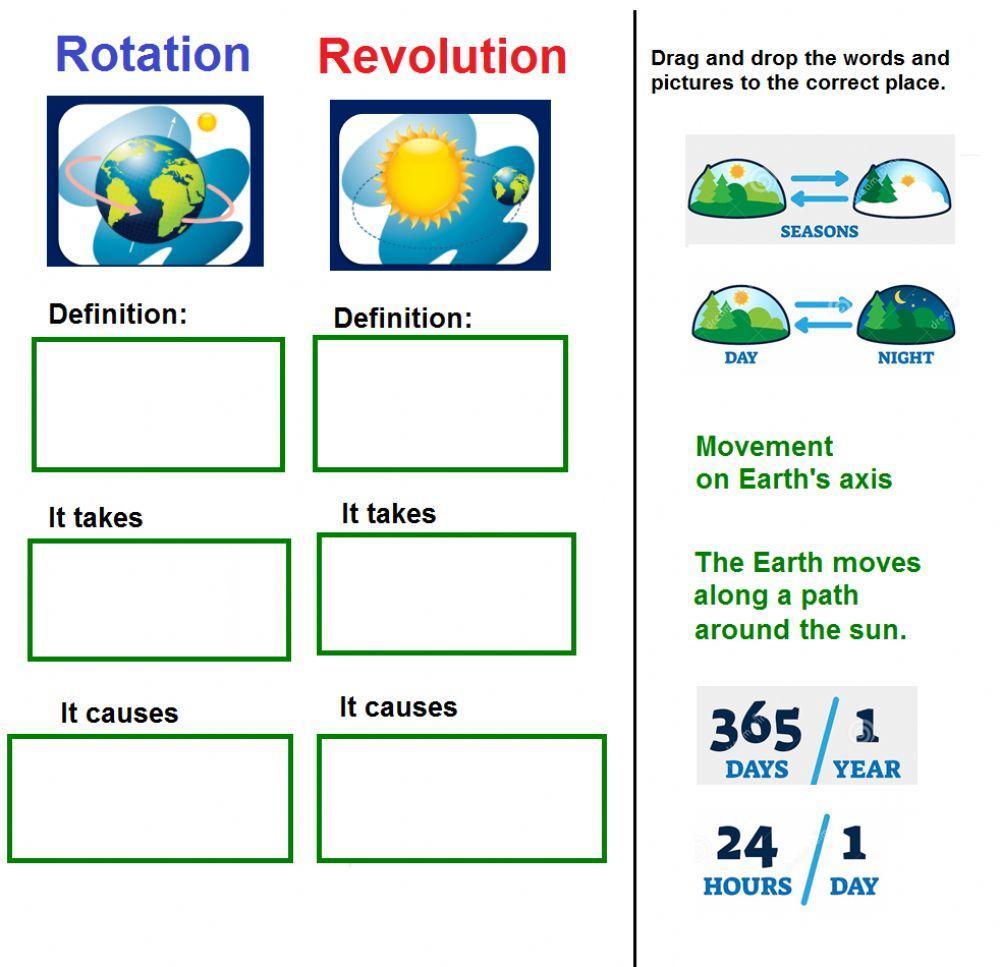 Rotation

Definition:

It takes

It causes

Revolution

Definition:

It takes

It causes

Drag and drop the words and pictures to the correct place.

SEASONS

DAY NIGHT

Movement on Earth's axis

The Earth moves along a path around the sun.

365 DAYS / 1 YEAR

24 HOURS / 1 DAY